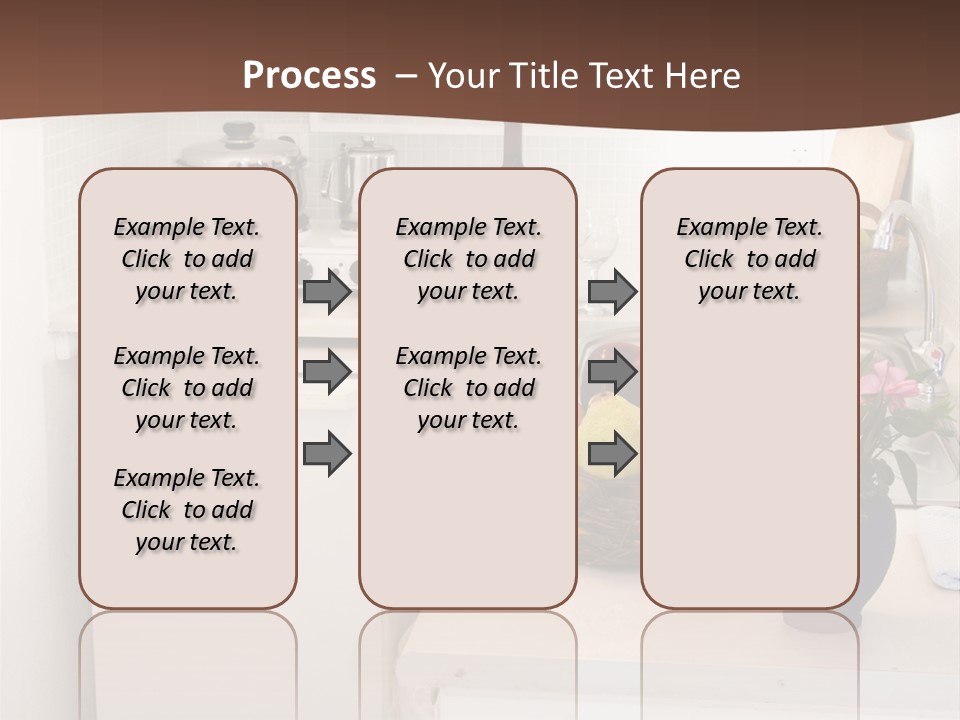 Process – Your Title Text Here

Example Text. Click to add your text.

Example Text. Click to add your text.

Example Text. Click to add your text.

Example Text. Click to add your text.

Example Text. Click to add your text.

Example Text. Click to add your text.